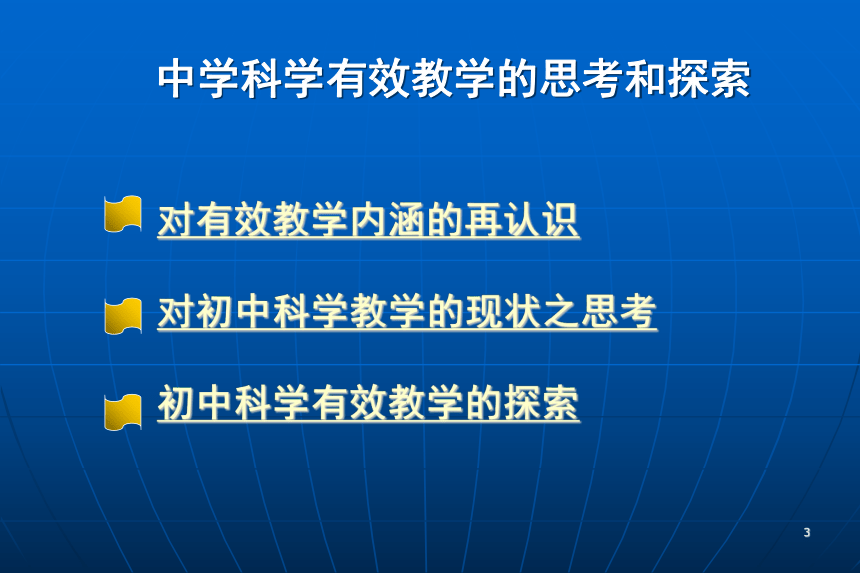 中学科学有效教学的思考和探索

对有效教学内涵的再认识

对初中科学教学的现状之思考

初中科学有效教学的探索

3